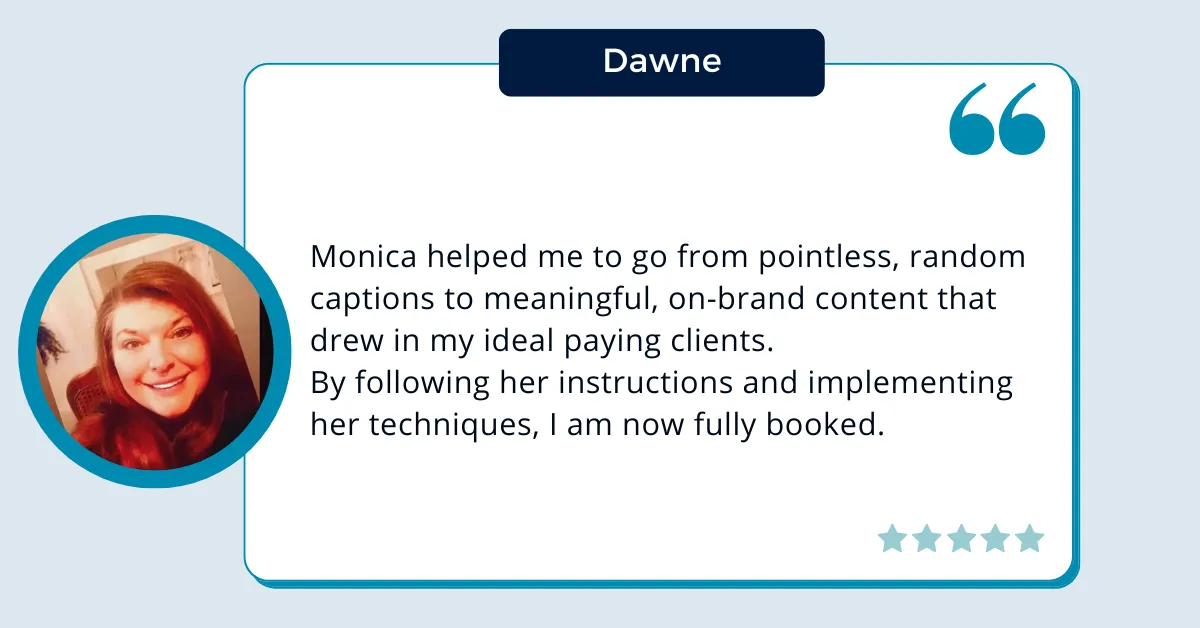 Dawne

Monica helped me to go from pointless, random captions to meaningful, on-brand content that drew in my ideal paying clients.
By following her instructions and implementing her techniques, I am now fully booked.